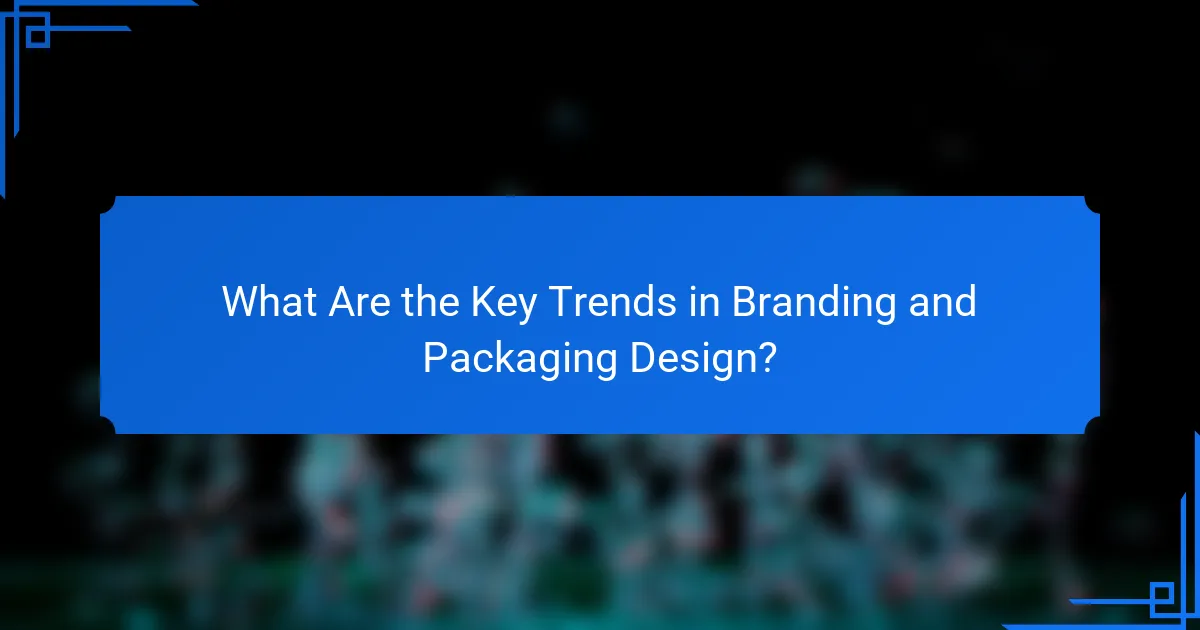 What Are the Key Trends in Branding and Packaging Design?